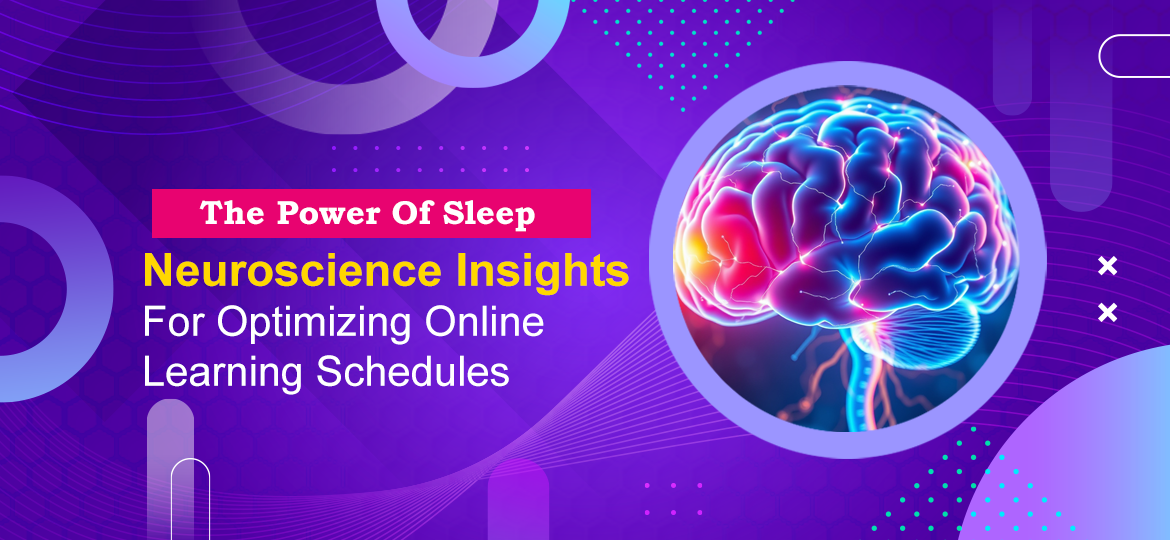 The Power Of Sleep

Neuroscience Insights For Optimizing Online Learning Schedules